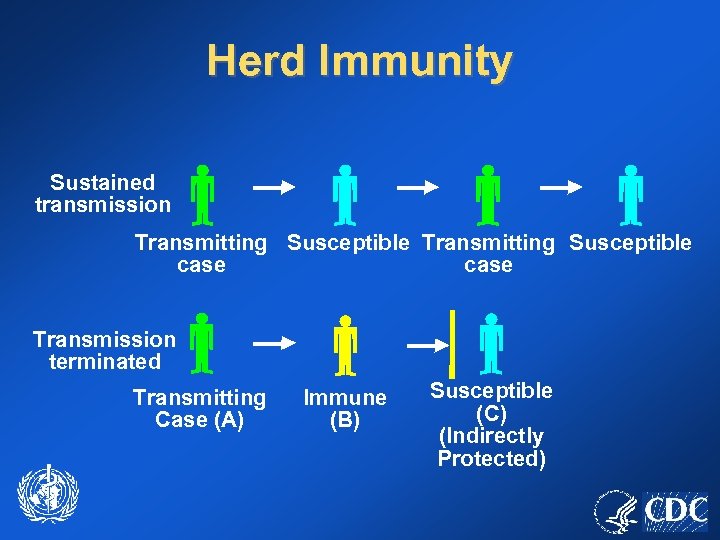 Herd Immunity

Sustained transmission

Transmitting case

Susceptible

Transmitting case

Susceptible

Transmission terminated

Transmitting Case (A)

Immune (B)

Susceptible (C) (Indirectly Protected)

CDC